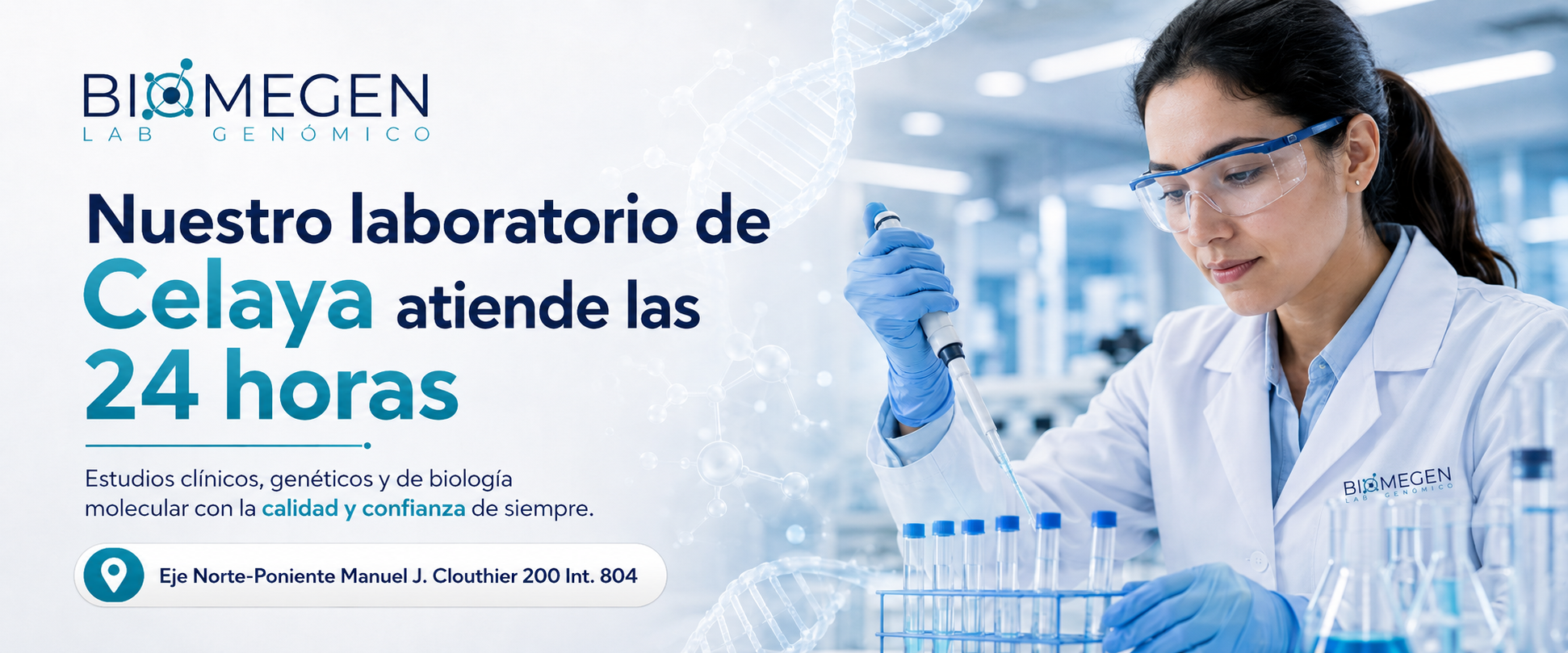 BIOMEGEN
LAB GENÓMICO

Nuestro laboratorio de Celaya atiende las 24 horas

Estudios clínicos, genéticos y de biología molecular con la calidad y confianza de siempre.

Eje Norte-Poniente Manuel J. Clouthier 200 Int. 804

BIOMEGEN
LAB GENÓMICO